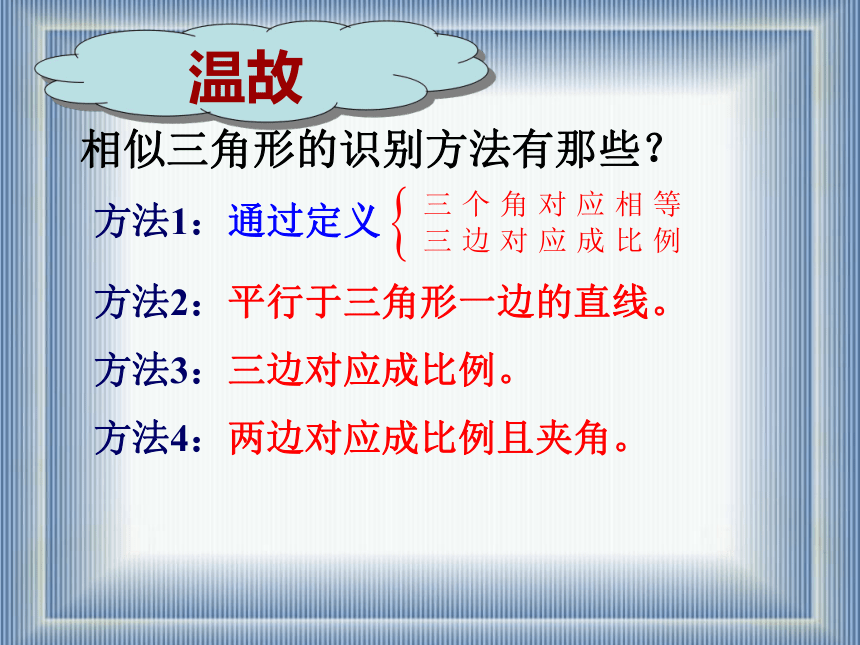 温故

相似三角形的识别方法有那些？

方法1：通过定义 三个角对应相等
三边对应成比例

方法2：平行于三角形一边的直线。

方法3：三边对应成比例。

方法4：两边对应成比例且夹角。